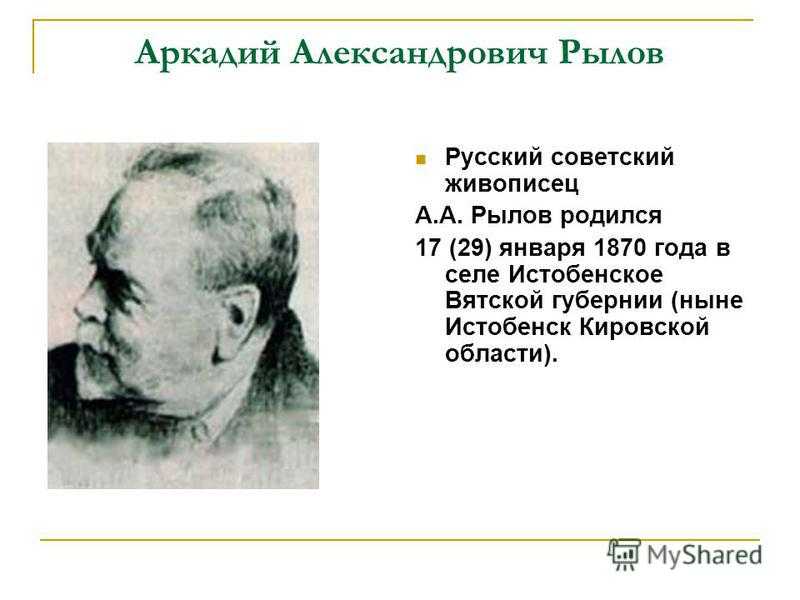 Аркадий Александрович Рылов

Русский советский живописец

А.А. Рылов родился

17 (29) января 1870 года в селе Истобенское Вятской губернии (ныне Истобенск Кировской области).

MyShared